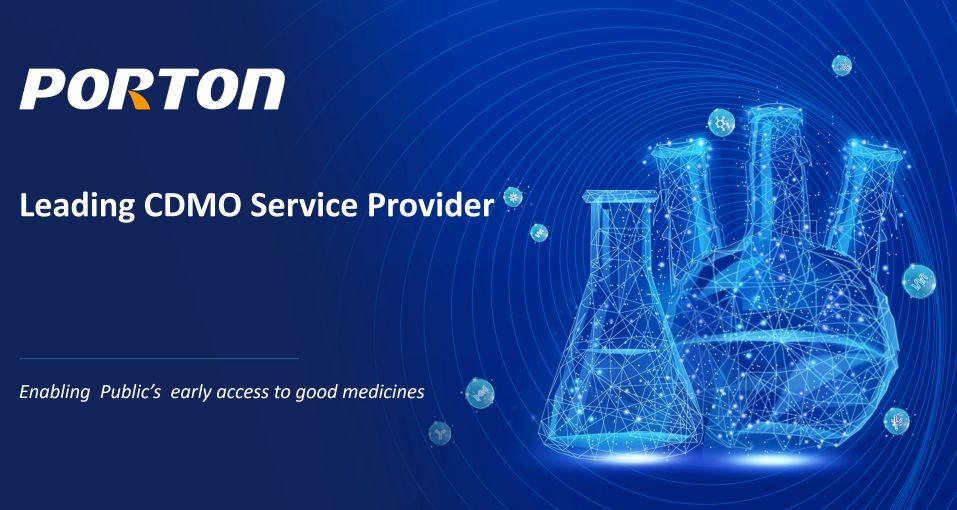 PORTON

Leading CDMO Service Provider

Enabling Public's early access to good medicines